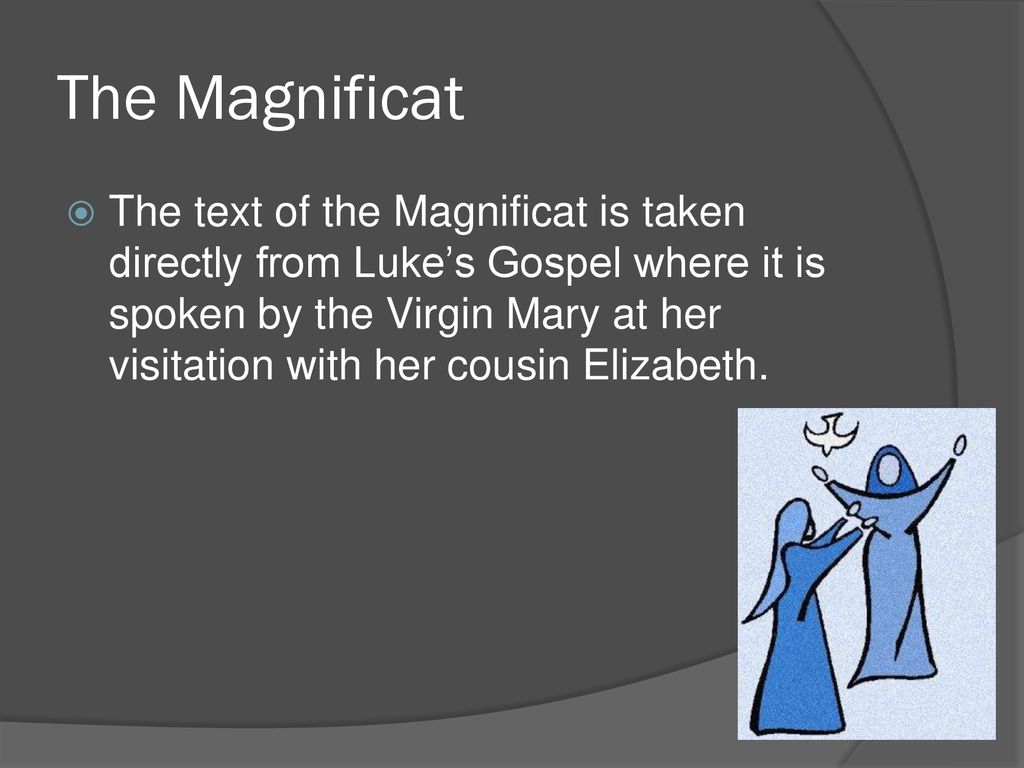 The Magnificat

The text of the Magnificat is taken directly from Luke’s Gospel where it is spoken by the Virgin Mary at her visitation with her cousin Elizabeth.